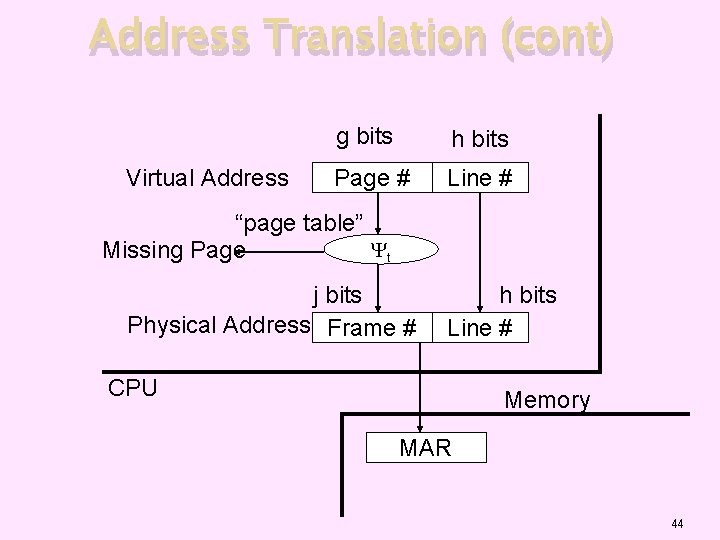 Address Translation (cont)

g bits

h bits

Virtual Address

Page #

Line #

“page table”

Missing Page

$\Psi_t$

j bits

h bits

Physical Address

Frame #

Line #

CPU

Memory

MAR

44